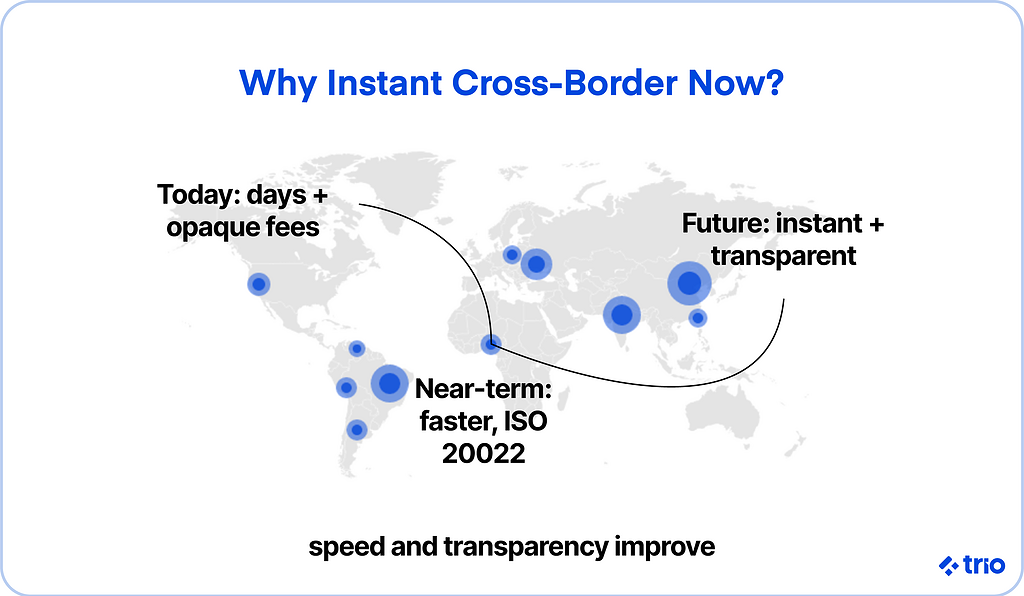 Why Instant Cross-Border Now?

Today: days + opaque fees

Future: instant + transparent

Near-term: faster, ISO 20022

speed and transparency improve

trio